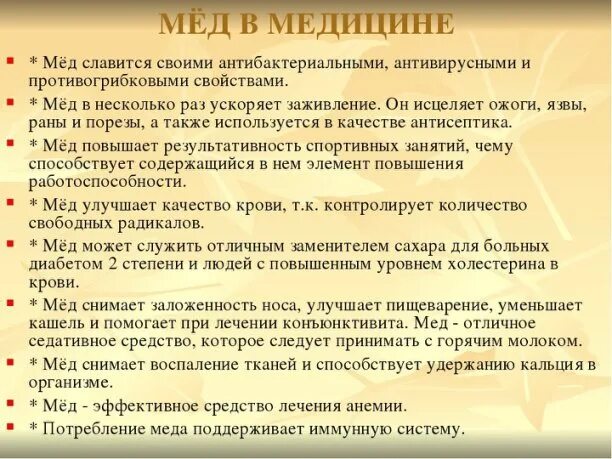 МЁД В МЕДИЦИНЕ

* Мёд славится своими антибактериальными, антивирусными и противогрибковыми свойствами.

* Мёд в несколько раз ускоряет заживление. Он исцеляет ожоги, язвы, раны и порезы, а также используется в качестве антисептика.

* Мёд повышает результативность спортивных занятий, чему способствует содержащийся в нем элемент повышения работоспособности.

* Мёд улучшает качество крови, т.к. контролирует количество свободных радикалов.

* Мёд может служить отличным заменителем сахара для больных диабетом 2 степени и людей с повышенным уровнем холестерина в крови.

* Мёд снимает заложенность носа, улучшает пищеварение, уменьшает кашель и помогает при лечении конъюнктивита. Мед - отличное седативное средство, которое следует принимать с горячим молоком.

* Мёд снимает воспаление тканей и способствует удержанию кальция в организме.

* Мёд - эффективное средство лечения анемии.

* Потребление меда поддерживает иммунную систему.